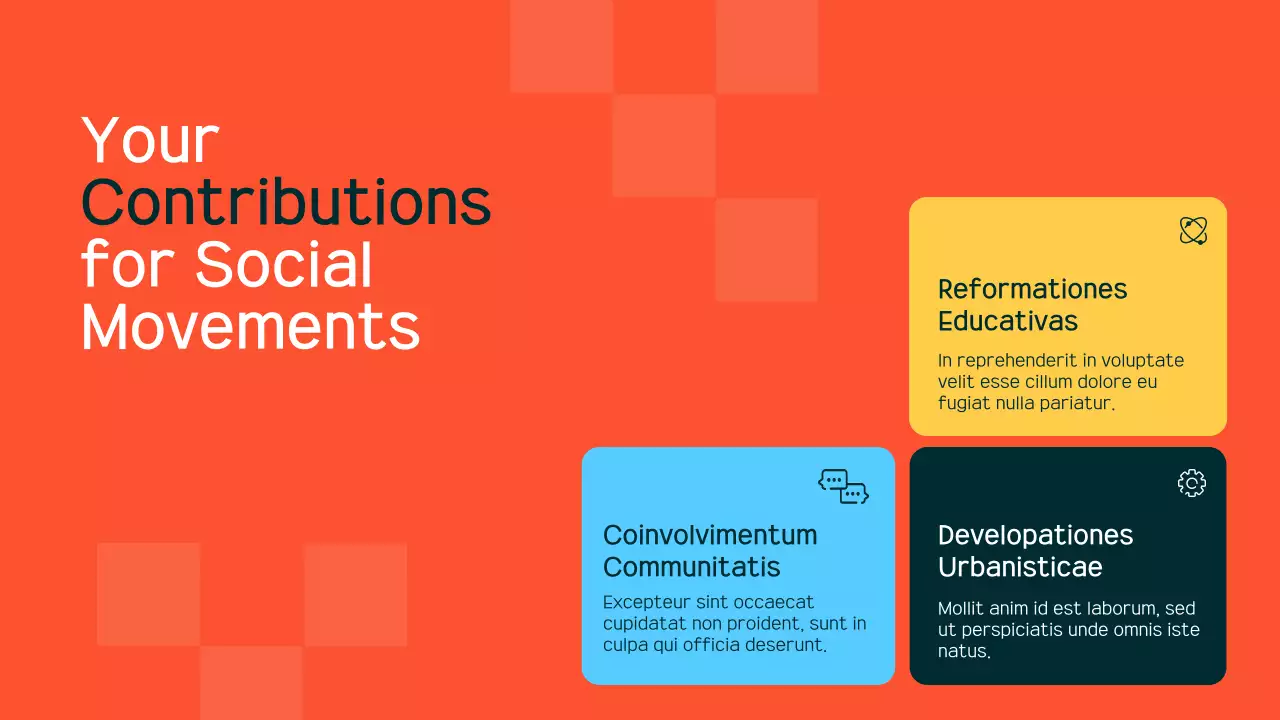 Your Contributions for Social Movements

Reformationes Educativas

In reprehenderit in voluptate velit esse cillum dolore eu fugiat nulla pariatur.

Coinvolvimentum Communitatis

Excepteur sint occaecat cupidatat non proident, sunt in culpa qui officia deserunt.

Developationes Urbanisticae

Mollit anim id est laborum, sed ut perspiciatis unde omnis iste natus.